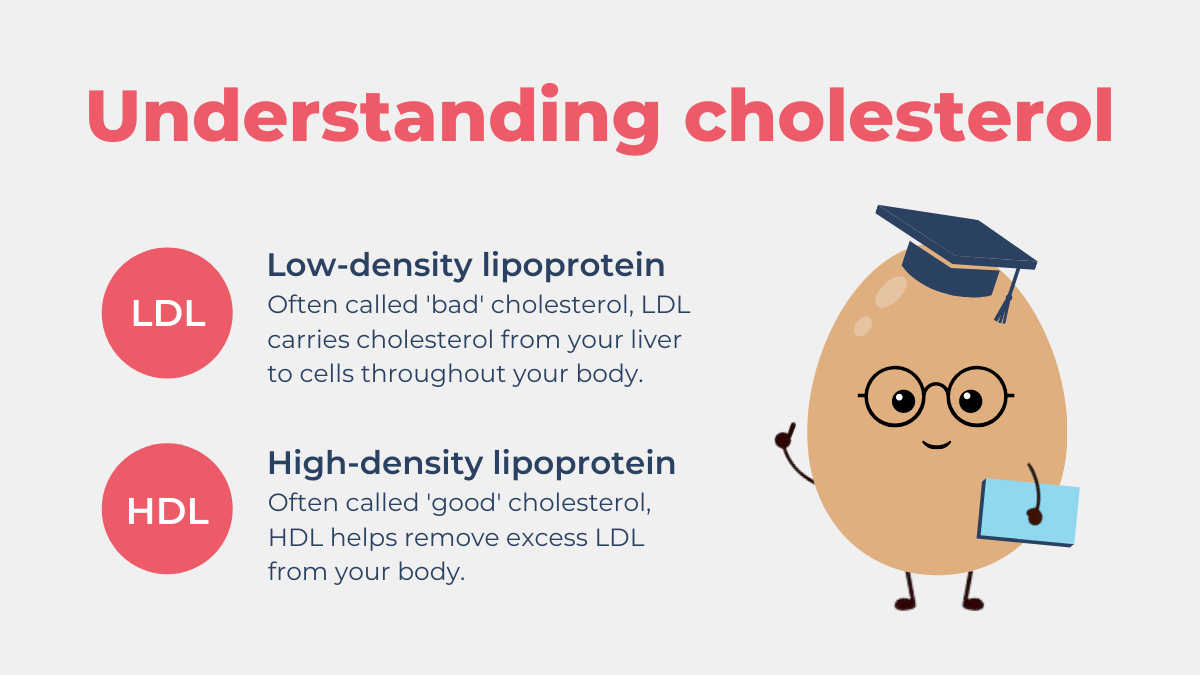 Understanding cholesterol

LDL

Low-density lipoprotein
Often called 'bad' cholesterol, LDL carries cholesterol from your liver to cells throughout your body.

HDL

High-density lipoprotein
Often called 'good' cholesterol, HDL helps remove excess LDL from your body.